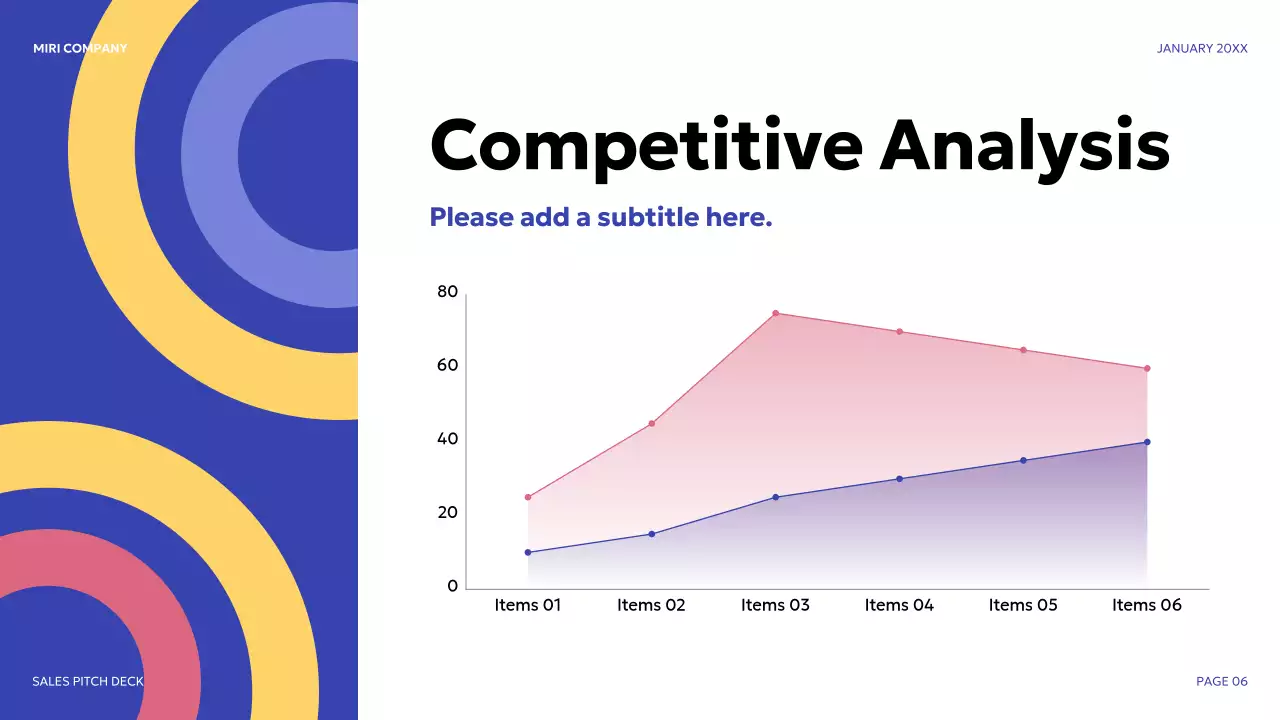 MIRI COMPANY

JANUARY 20XX

Competitive Analysis

Please add a subtitle here.

80
60
40
20
0
Items 01 Items 02 Items 03 Items 04 Items 05 Items 06

SALES PITCH DECK

PAGE 06